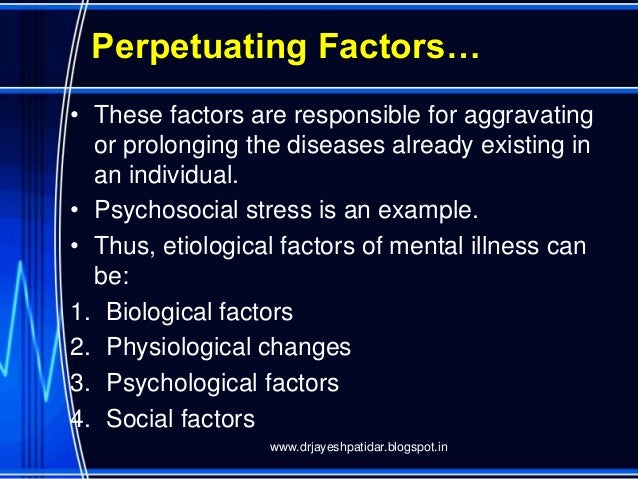 Perpetuating Factors…

• These factors are responsible for aggravating or prolonging the diseases already existing in an individual.
• Psychosocial stress is an example.
• Thus, etiological factors of mental illness can be:
1. Biological factors
2. Physiological changes
3. Psychological factors
4. Social factors

www.drjayeshpatidar.blogspot.in